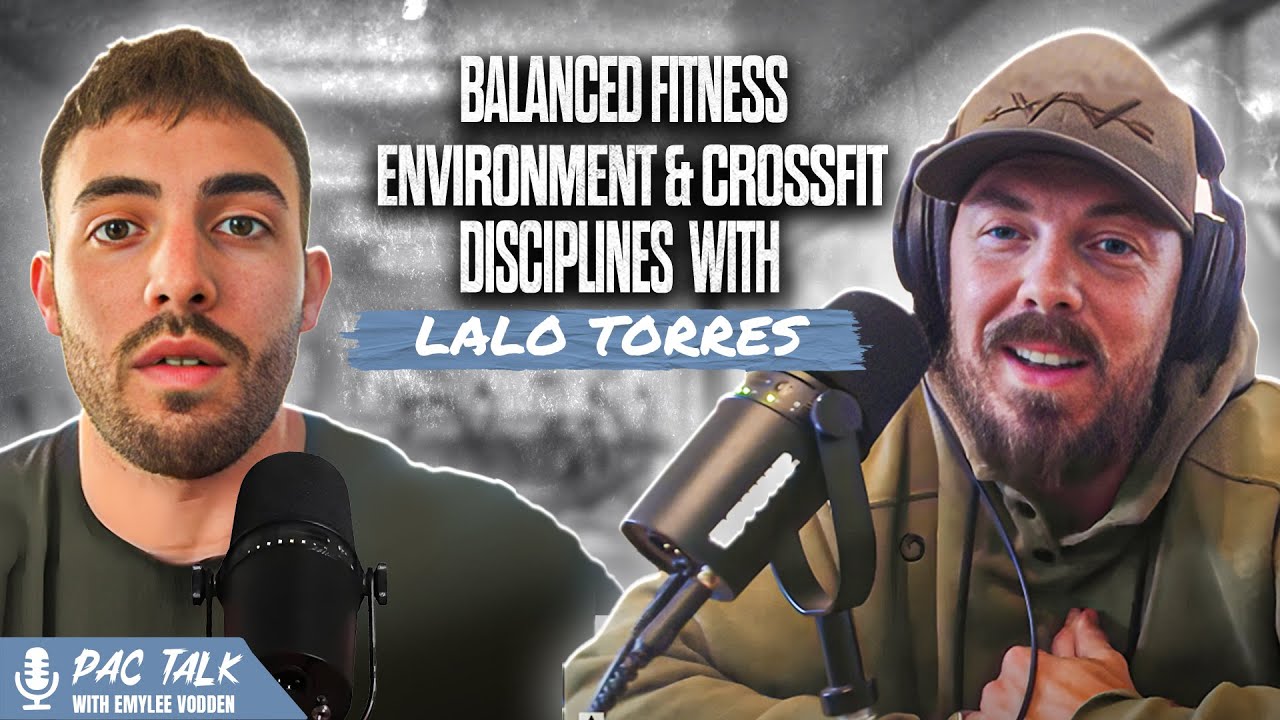 BALANCED FITNESS ENVIRONMENT & CROSSFIT DISCIPLINES WITH

LALO TORRES

PAC TALK
WITH EMYLEE VODDEN